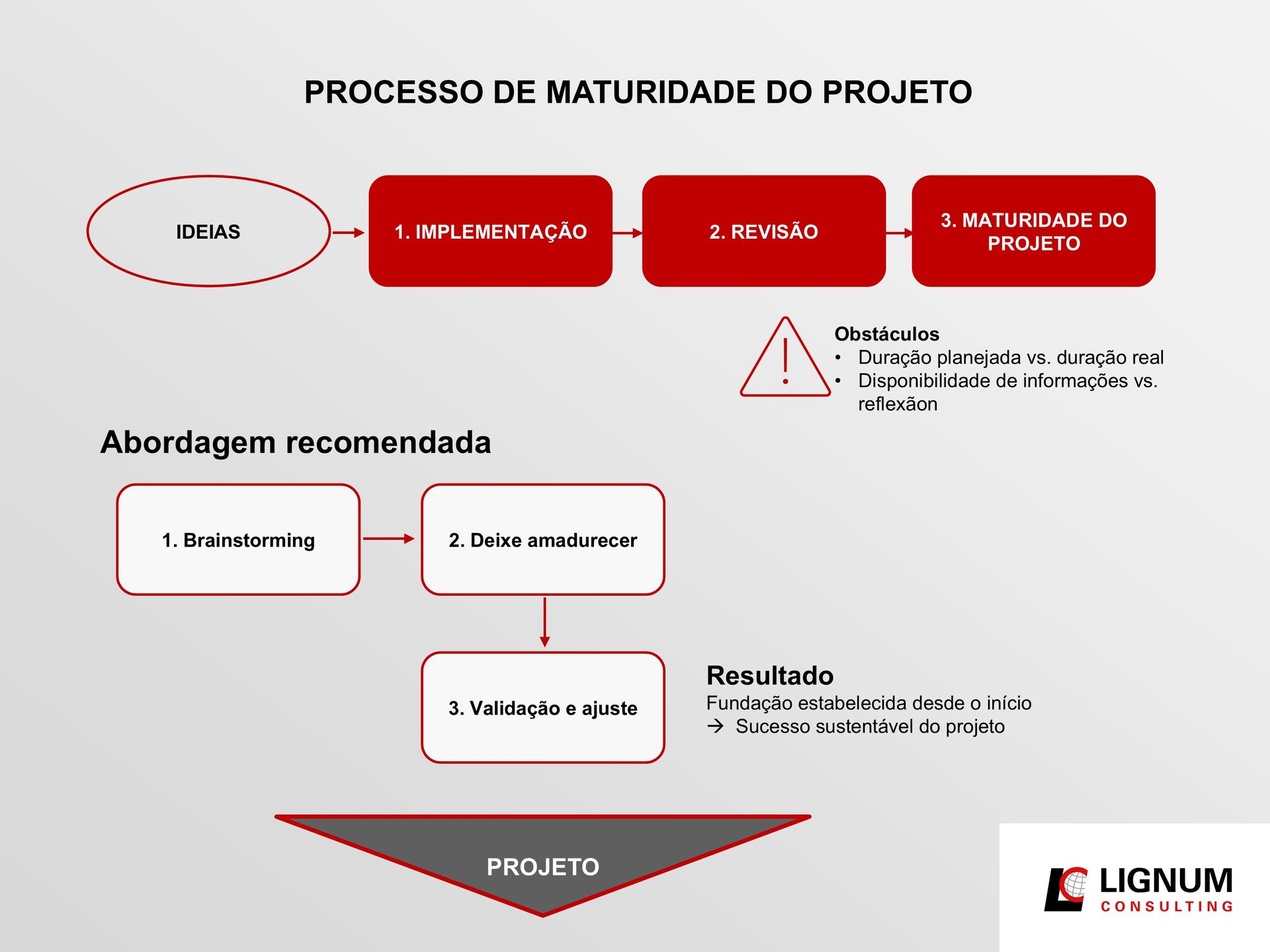 PROCESSO DE MATURIDADE DO PROJETO

IDEIAS

1. IMPLEMENTAÇÃO

2. REVISÃO

3. MATURIDADE DO PROJETO

Obstáculos
• Duração planejada vs. duração real
• Disponibilidade de informações vs. reflexãon

Abordagem recomendada

1. Brainstorming

2. Deixe amadurecer

3. Validação e ajuste

Resultado
Fundação estabelecida desde o início
→ Sucesso sustentável do projeto

PROJETO

LIGNUM
CONSULTING